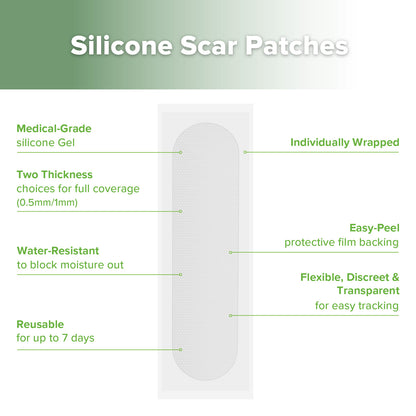 Silicone Scar Patches

Medical-Grade
silicone Gel

Two Thickness
choices for full coverage
(0.5mm/1mm)

Water-Resistant
to block moisture out

Reusable
for up to 7 days

Individually Wrapped

Easy-Peel
protective film backing

Flexible, Discreet & Transparent
for easy tracking